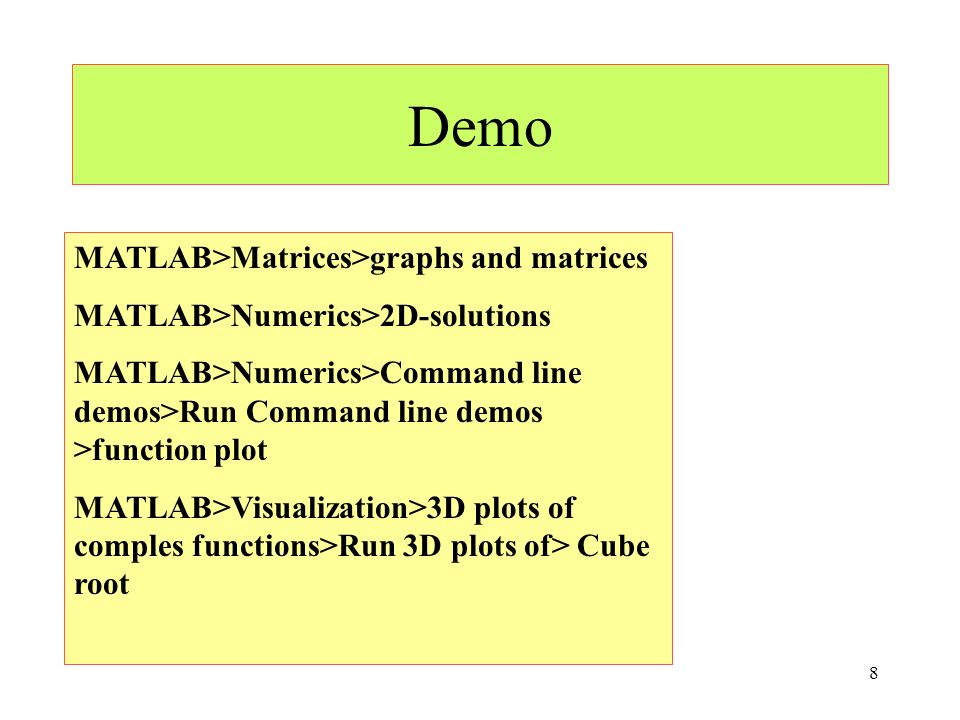 Demo

MATLAB>Matrices>graphs and matrices

MATLAB>Numerics>2D-solutions

MATLAB>Numerics>Command line demos>Run Command line demos >function plot

MATLAB>Visualization>3D plots of comples functions>Run 3D plots of> Cube root

8